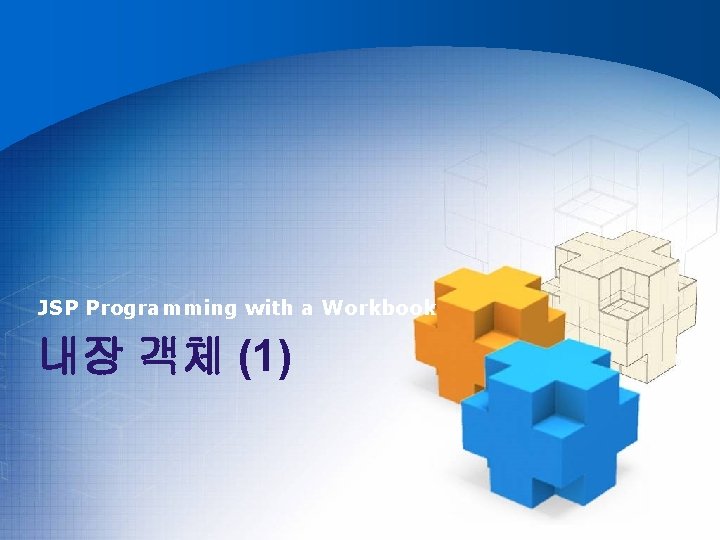 JSP Programming with a Workbook

내장 객체 (1)